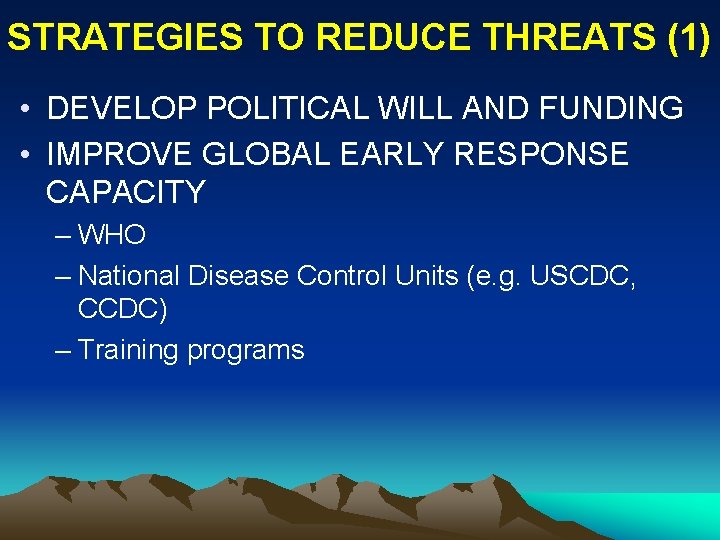 STRATEGIES TO REDUCE THREATS (1)

• DEVELOP POLITICAL WILL AND FUNDING
• IMPROVE GLOBAL EARLY RESPONSE CAPACITY
– WHO
– National Disease Control Units (e.g. USCDC, CCDC)
– Training programs